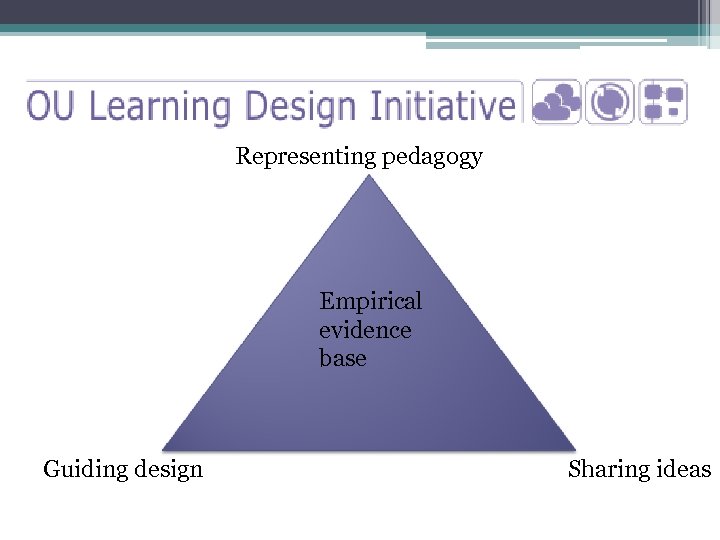 OU Learning Design Initiative

Representing pedagogy

Empirical evidence base

Guiding design

Sharing ideas